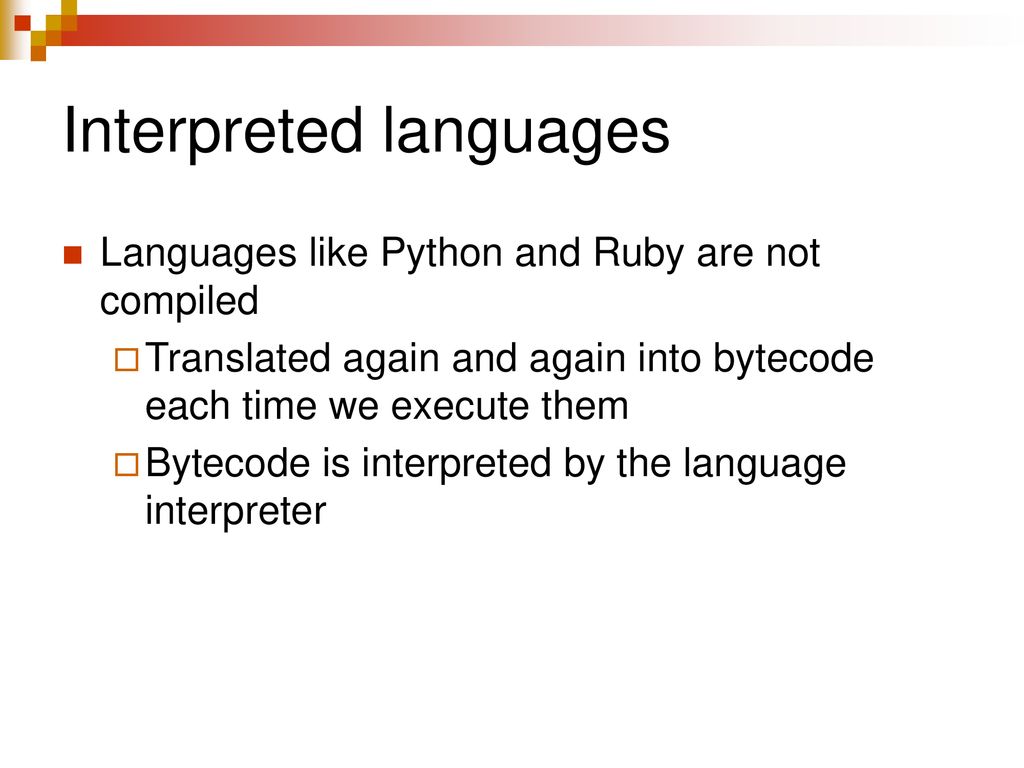 Interpreted languages

Languages like Python and Ruby are not compiled

Translated again and again into bytecode each time we execute them

Bytecode is interpreted by the language interpreter